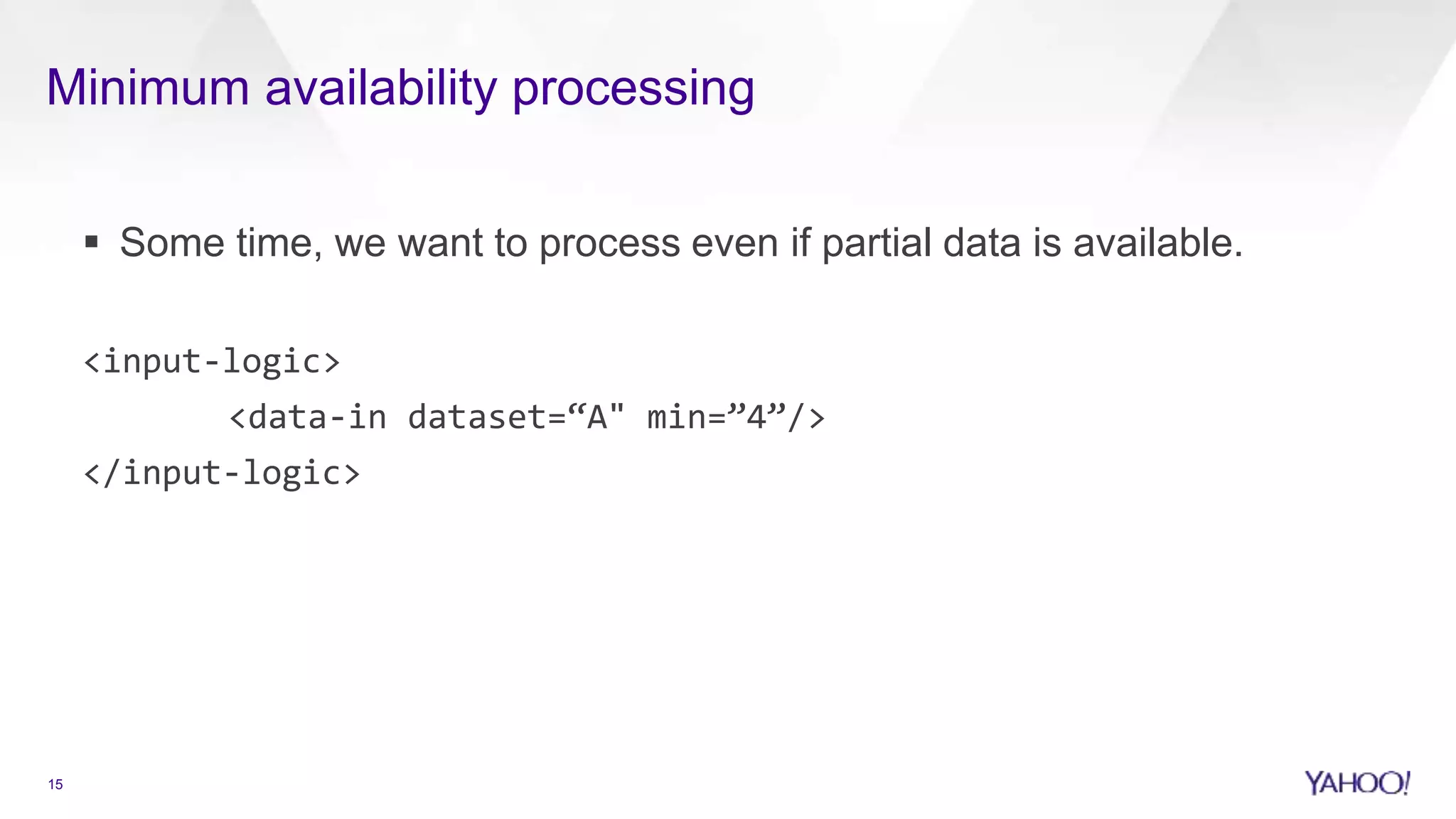 Minimum availability processing

▪ Some time, we want to process even if partial data is available.

<input-logic>
<data-in dataset=“A" min=”4”/>
</input-logic>

15

YAHOO!